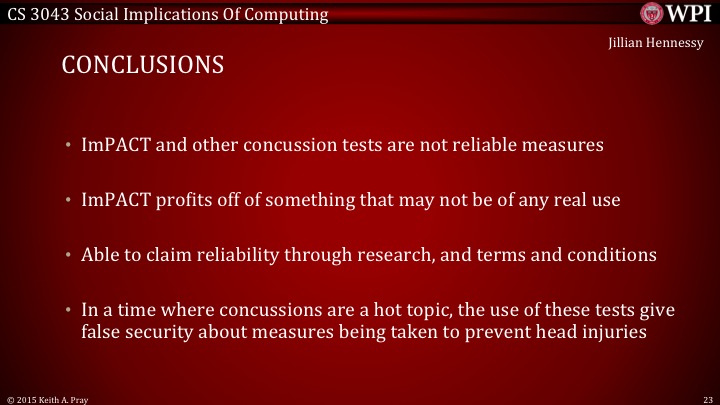 CS 3043 Social Implications Of Computing

WPI

Jillian Hennessy

CONCLUSIONS

• ImPACT and other concussion tests are not reliable measures

• ImPACT profits off of something that may not be of any real use

• Able to claim reliability through research, and terms and conditions

• In a time where concussions are a hot topic, the use of these tests give false security about measures being taken to prevent head injuries

© 2015 Keith A. Pray

23